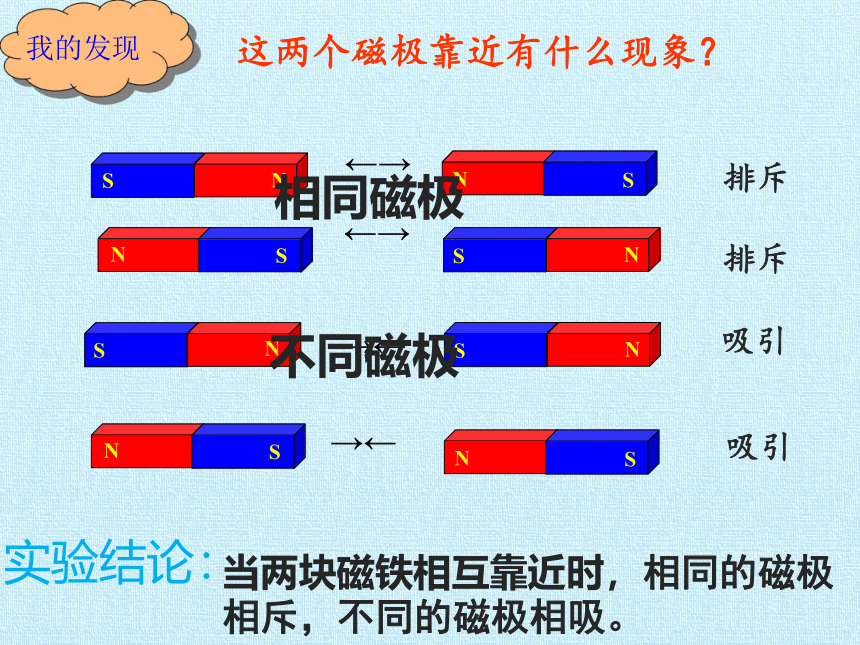 我的发现

这两个磁极靠近有什么现象？

S N ←→ N S 排斥

相同磁极

N S ←→ S N 排斥

S N S N 吸引

不同磁极

N S →← N S 吸引

实验结论：当两块磁铁相互靠近时，相同的磁极相斥，不同的磁极相吸。